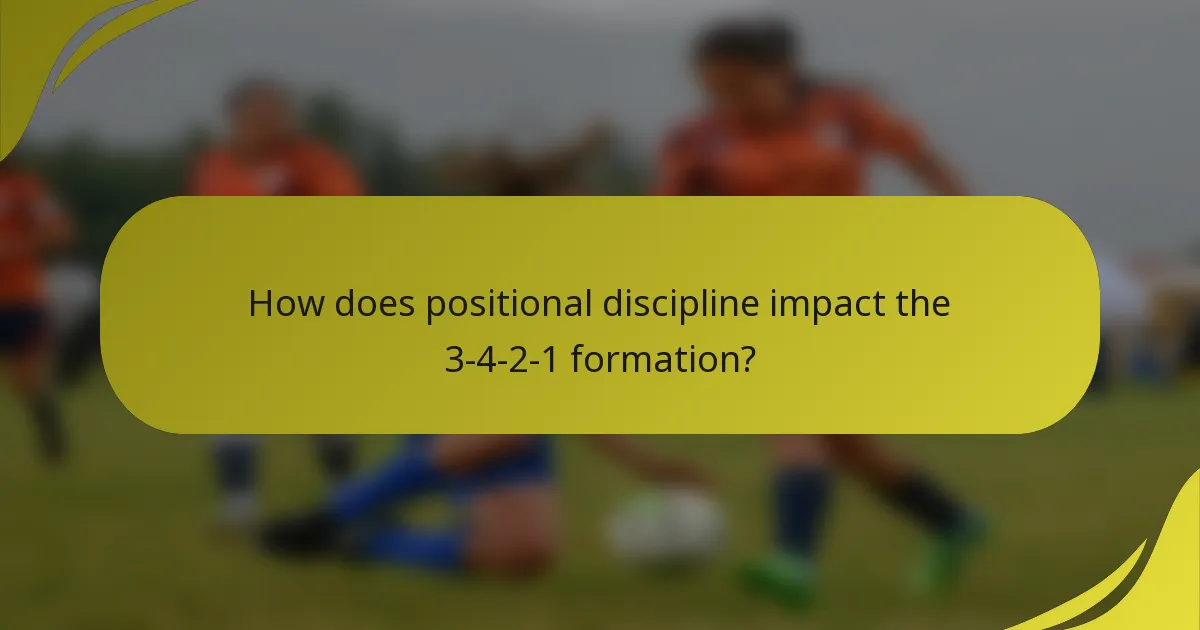 How does positional discipline impact the 3-4-2-1 formation?